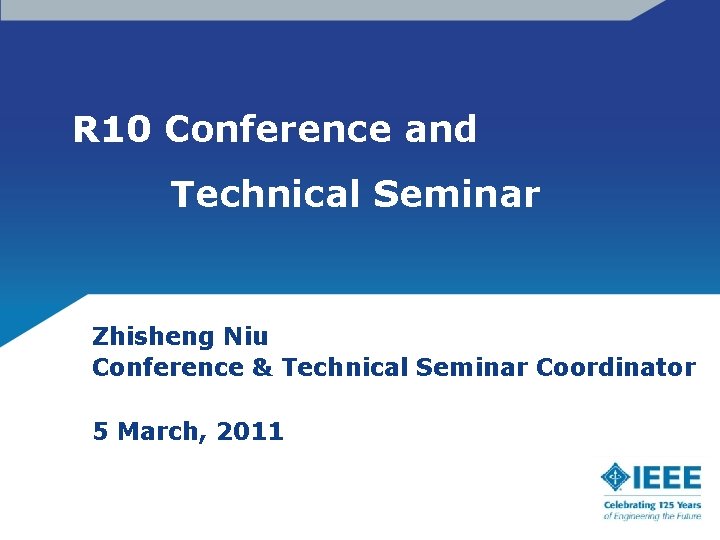 R10 Conference and Technical Seminar

Zhisheng Niu
Conference & Technical Seminar Coordinator

5 March, 2011

IEEE
Celebrating 125 Years
of Engineering the Future